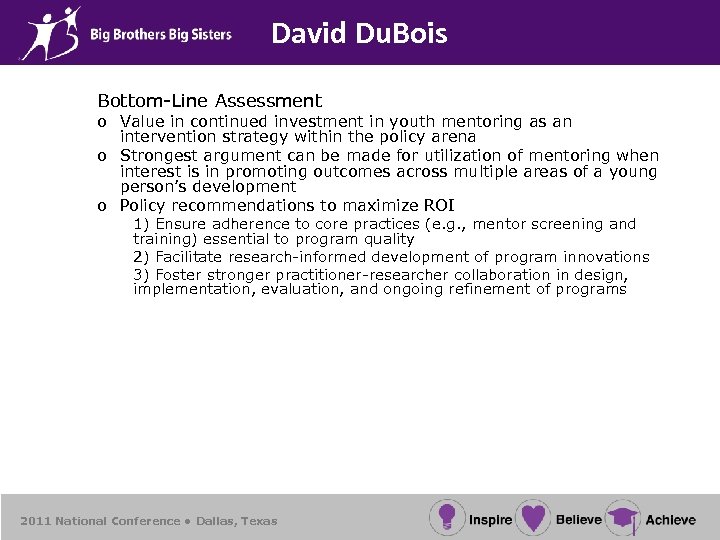 Big Brothers Big Sisters

David DuBois

Bottom-Line Assessment

o Value in continued investment in youth mentoring as an intervention strategy within the policy arena

o Strongest argument can be made for utilization of mentoring when interest is in promoting outcomes across multiple areas of a young person's development

o Policy recommendations to maximize ROI

1) Ensure adherence to core practices (e.g., mentor screening and training) essential to program quality

2) Facilitate research-informed development of program innovations

3) Foster stronger practitioner-researcher collaboration in design, implementation, evaluation, and ongoing refinement of programs

2011 National Conference • Dallas, Texas

Inspire Believe Achieve